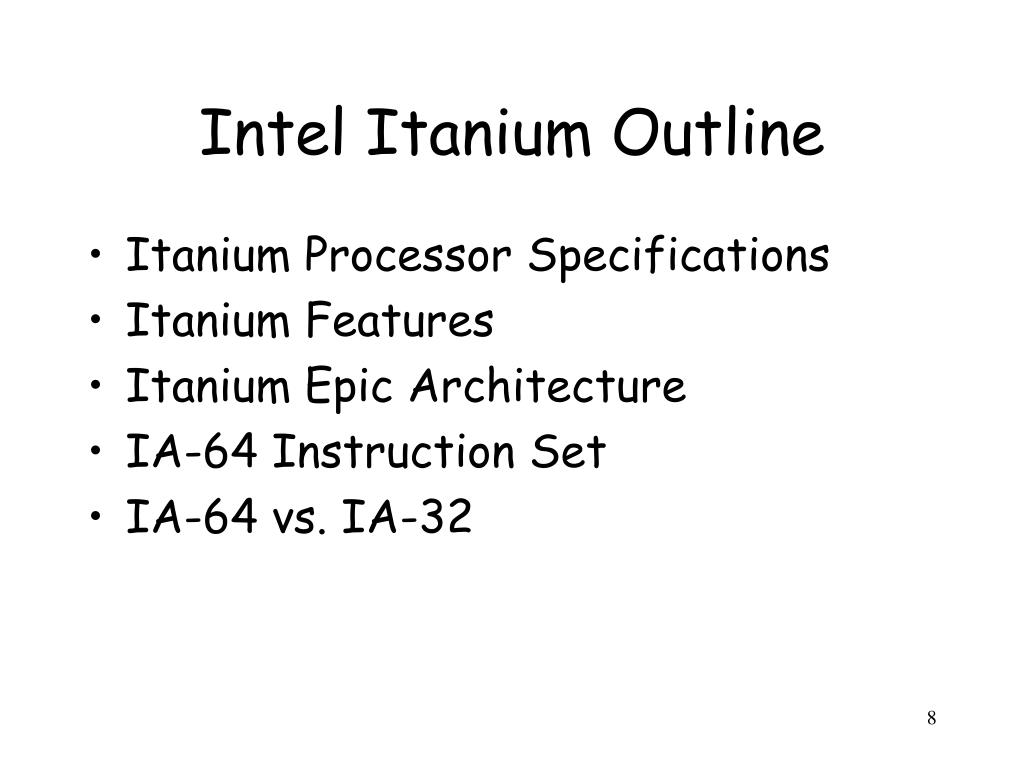 Intel Itanium Outline

• Itanium Processor Specifications
• Itanium Features
• Itanium Epic Architecture
• IA-64 Instruction Set
• IA-64 vs. IA-32

8